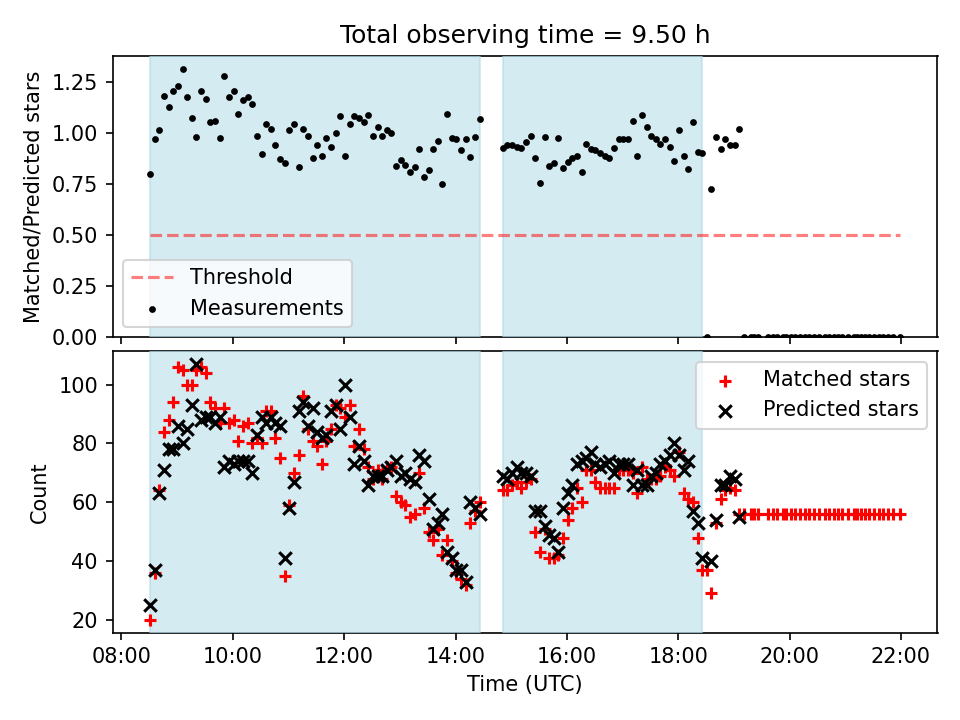 Total observing time = 9.50 h

Matched/Predicted stars

1.25
1.00
0.75
0.50
0.25
0.00

Threshold
Measurements

Count

100
80
60
40
20

Matched stars
Predicted stars

08:00
10:00
12:00
14:00
16:00
18:00
20:00
22:00

Time (UTC)